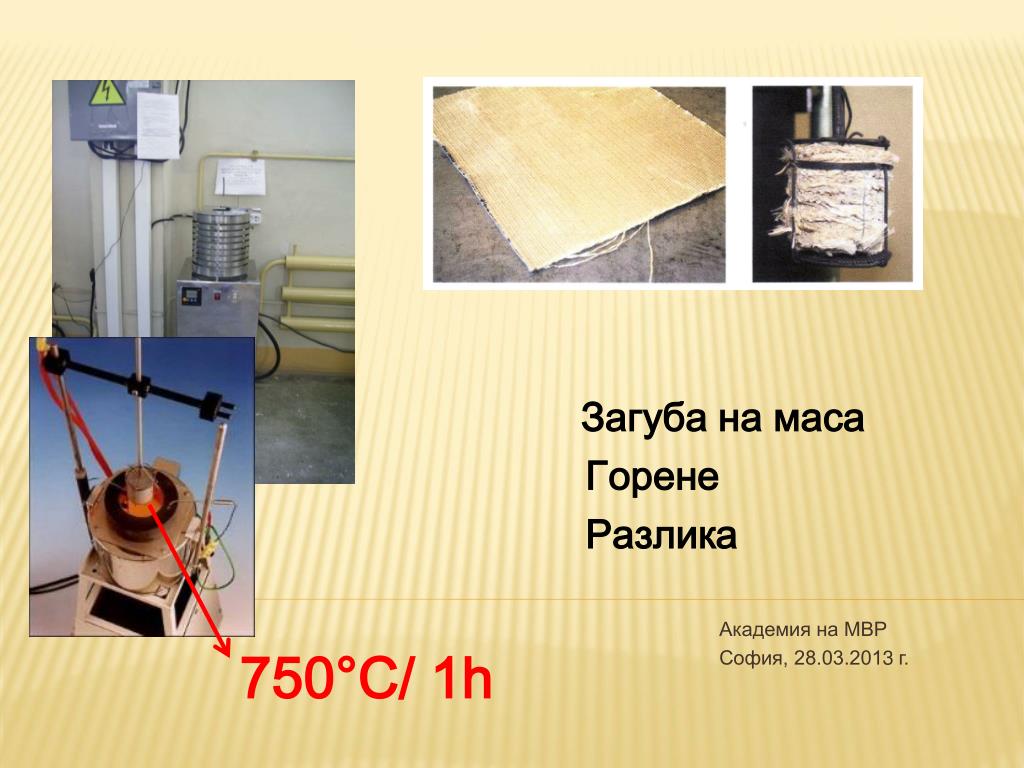 Загуба на маса
Горене
Разлика

750°C/ 1h

Академия на МВР
София, 28.03.2013 г.